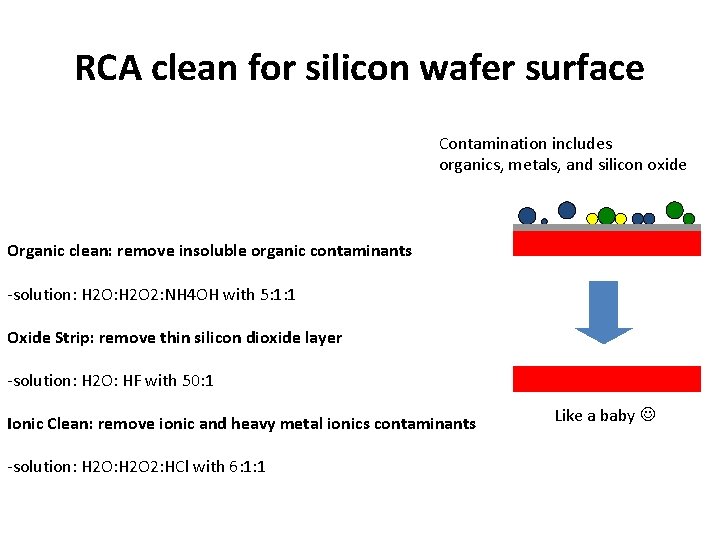 RCA clean for silicon wafer surface

Contamination includes organics, metals, and silicon oxide

Organic clean: remove insoluble organic contaminants

-solution: H2O:H2O2:NH4OH with 5:1:1

Oxide Strip: remove thin silicon dioxide layer

-solution: H2O: HF with 50:1

Ionic Clean: remove ionic and heavy metal ionics contaminants

-solution: H2O:H2O2:HCl with 6:1:1

Like a baby ☺